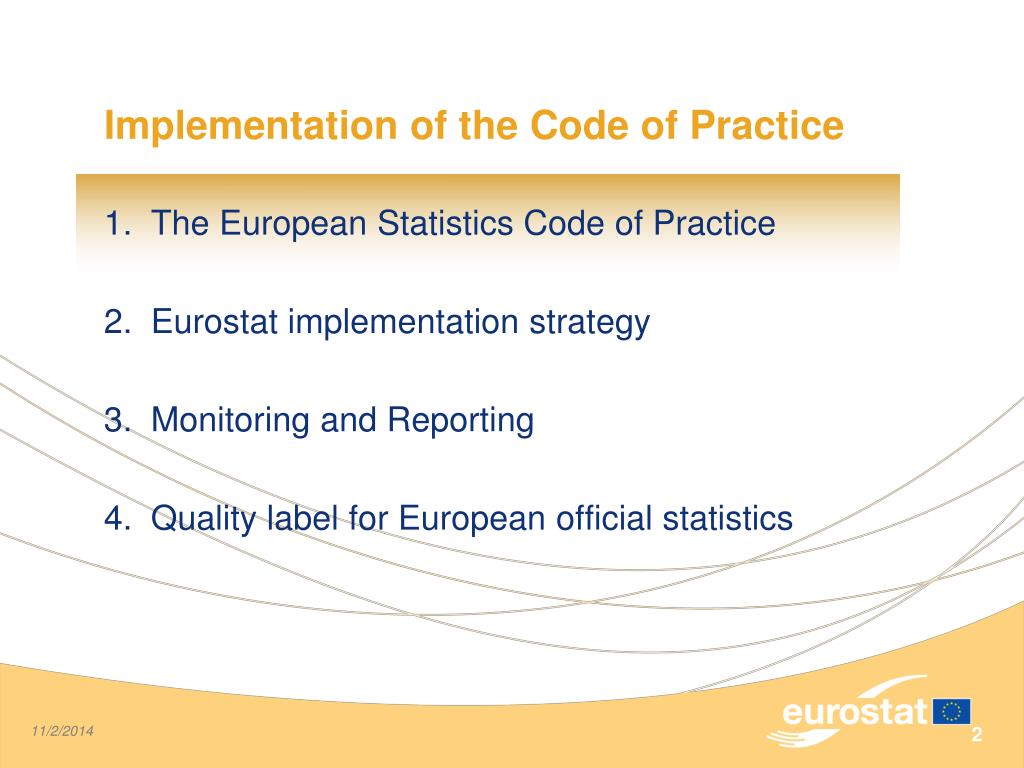 Implementation of the Code of Practice

1. The European Statistics Code of Practice

2. Eurostat implementation strategy

3. Monitoring and Reporting

4. Quality label for European official statistics

11/2/2014

eurostat

2